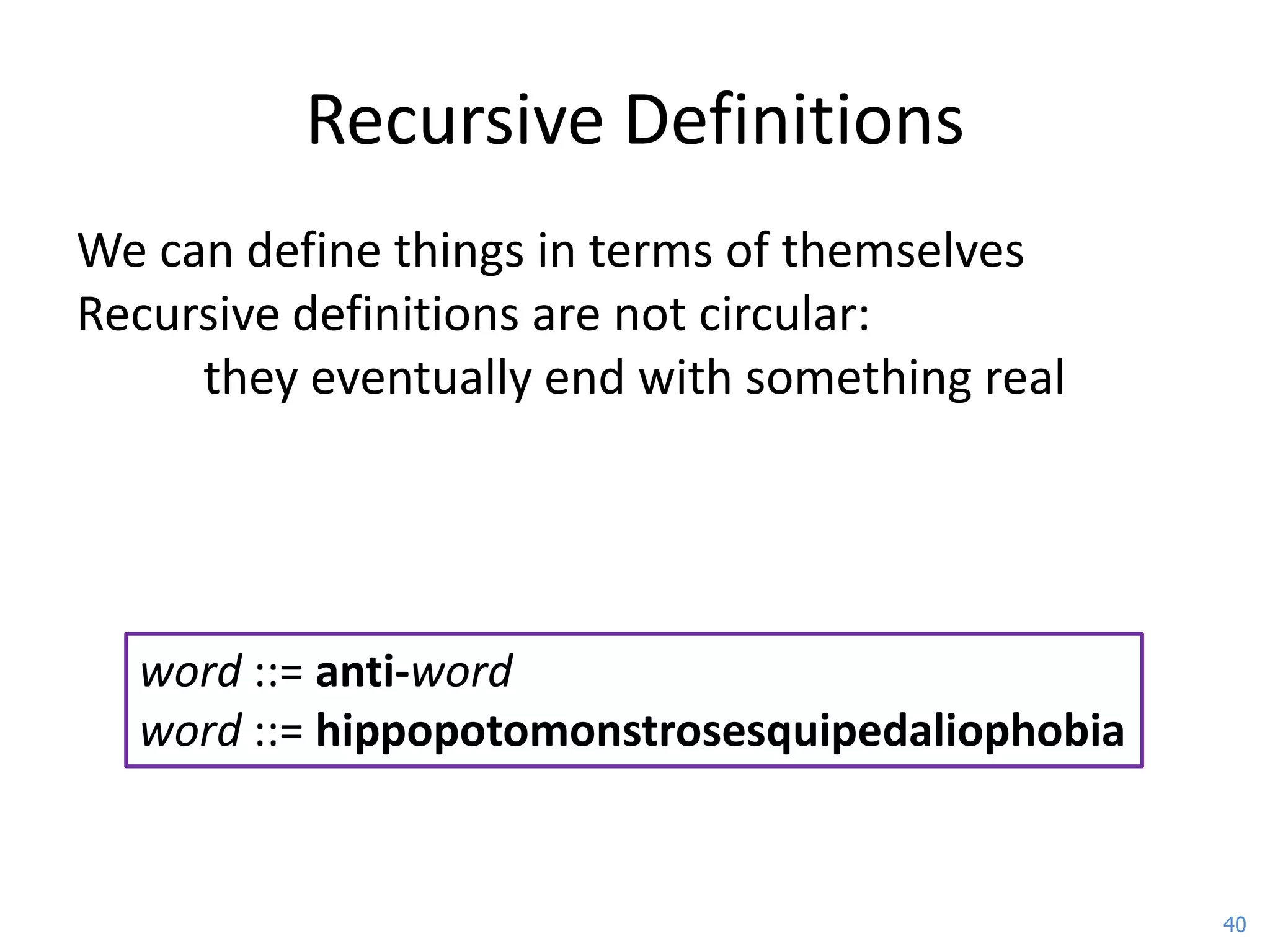 Recursive Definitions

We can define things in terms of themselves
Recursive definitions are not circular:
they eventually end with something real

word ::= anti-word
word ::= hippopotomonstrosesquipedaliophobia

40